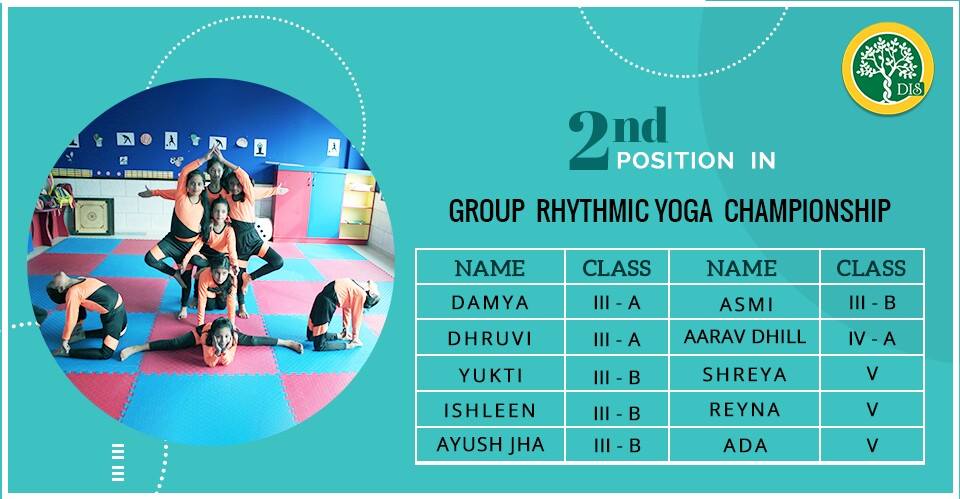 DIS

2nd POSITION IN

GROUP RHYTHMIC YOGA CHAMPIONSHIP

| NAME | CLASS | NAME | CLASS |
|---|---|---|---|
| DAMYA | III - A | ASMI | III - B |
| DHRUVI | III - A | AARAV DHILL | IV - A |
| YUKTI | III - B | SHREYA | V |
| ISHLEEN | III - B | REYNA | V |
| AYUSH JHA | III - B | ADA | V |